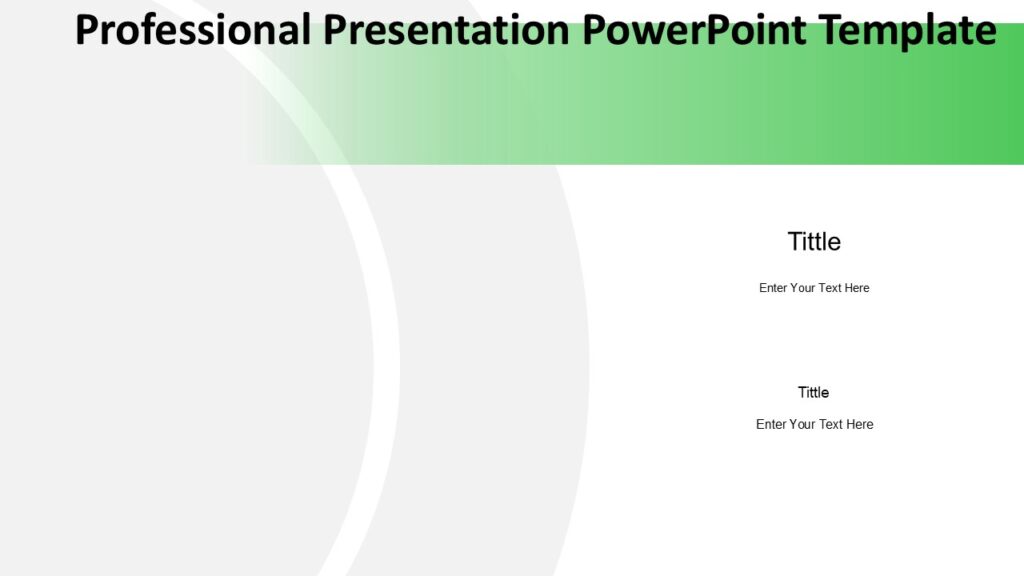 Professional Presentation PowerPoint Template

Tittle

Enter Your Text Here

Tittle

Enter Your Text Here